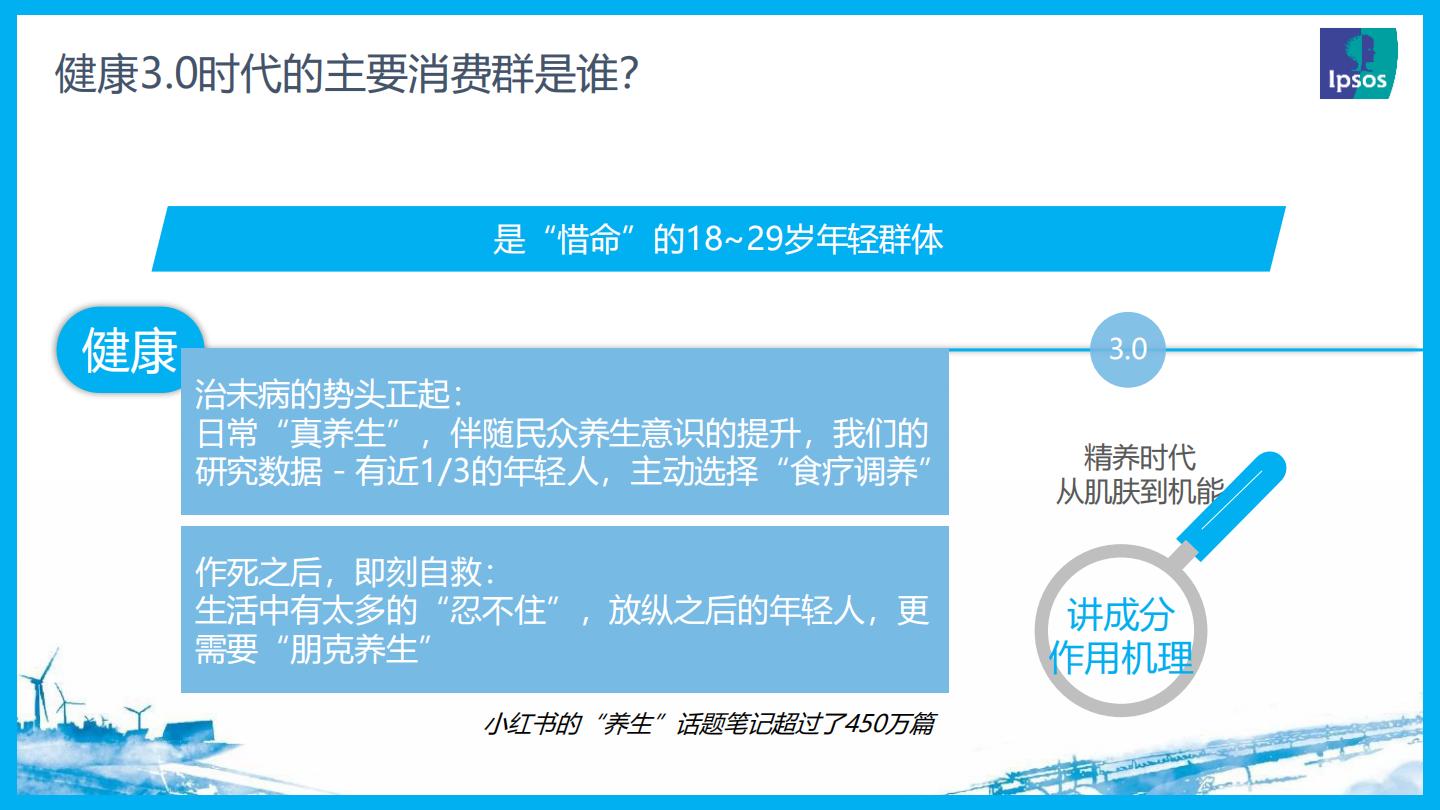 健康3.0时代的主要消费群是谁?

Ipsos

是“惜命”的18~29岁年轻群体

健康

3.0

治未病的势头正起:
日常“真养生”，伴随民众养生意识的提升，我们的研究数据 - 有近1/3的年轻人，主动选择“食疗调养”

作死之后，即刻自救:
生活中有太多的“忍不住”，放纵之后的年轻人，更需要“朋克养生”

精养时代
从肌肤到机能

讲成分
作用机理

小红书的“养生”话题笔记超过了450万篇